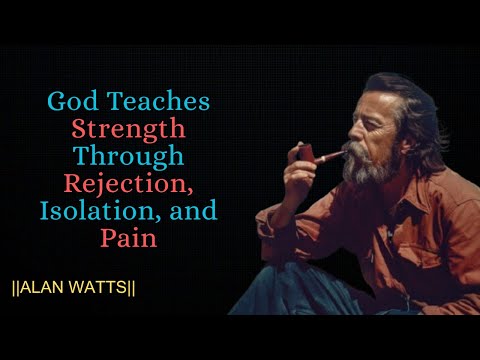 God Teaches Strength Through Rejection, Isolation, and Pain

||ALAN WATTS||